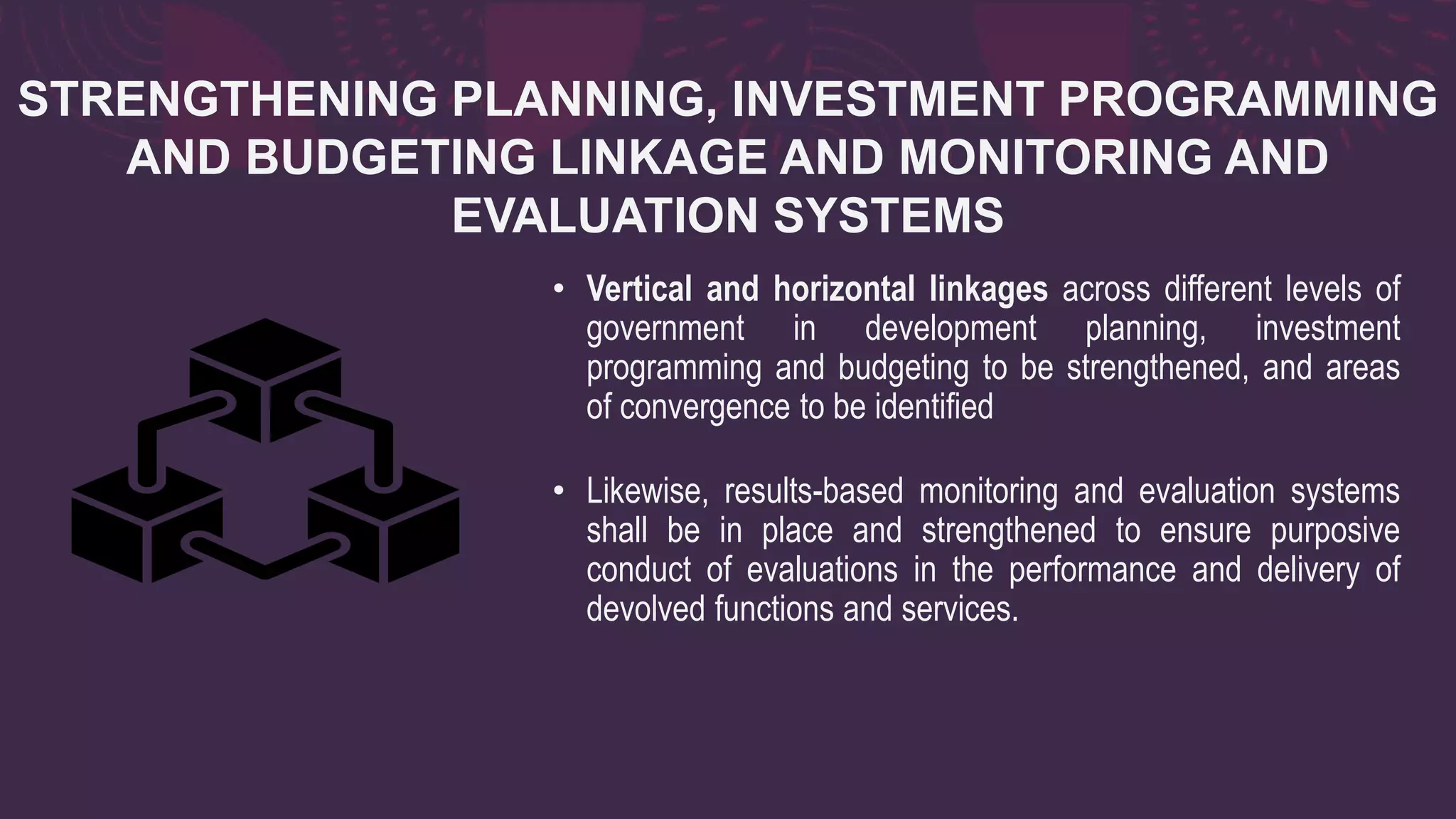 STRENGTHENING PLANNING, INVESTMENT PROGRAMMING AND BUDGETING LINKAGE AND MONITORING AND EVALUATION SYSTEMS

• Vertical and horizontal linkages across different levels of government in development planning, investment programming and budgeting to be strengthened, and areas of convergence to be identified

• Likewise, results-based monitoring and evaluation systems shall be in place and strengthened to ensure purposive conduct of evaluations in the performance and delivery of devolved functions and services.